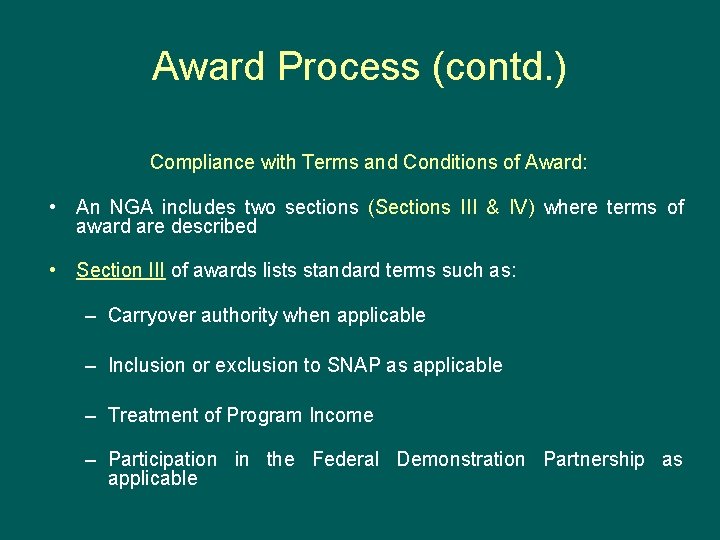 Award Process (contd.)

Compliance with Terms and Conditions of Award:

• An NGA includes two sections (Sections III & IV) where terms of award are described

• Section III of awards lists standard terms such as:

– Carryover authority when applicable

– Inclusion or exclusion to SNAP as applicable

– Treatment of Program Income

– Participation in the Federal Demonstration Partnership as applicable